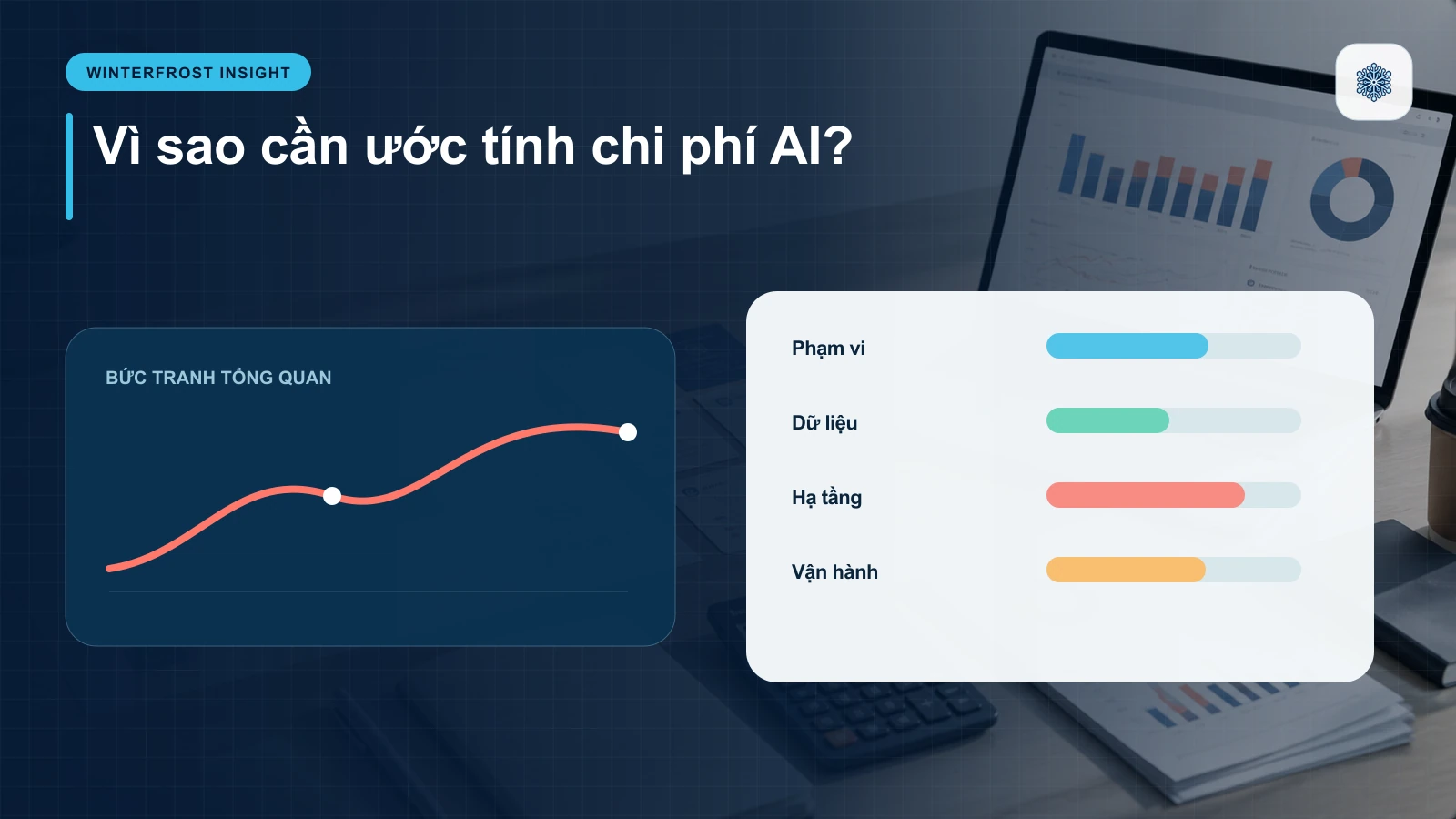 WINTERFROST INSIGHT

Vì sao cần ước tính chi phí AI?

BỨC TRANH TỔNG QUAN

Phạm vi

Dữ liệu

Hạ tầng

Vận hành